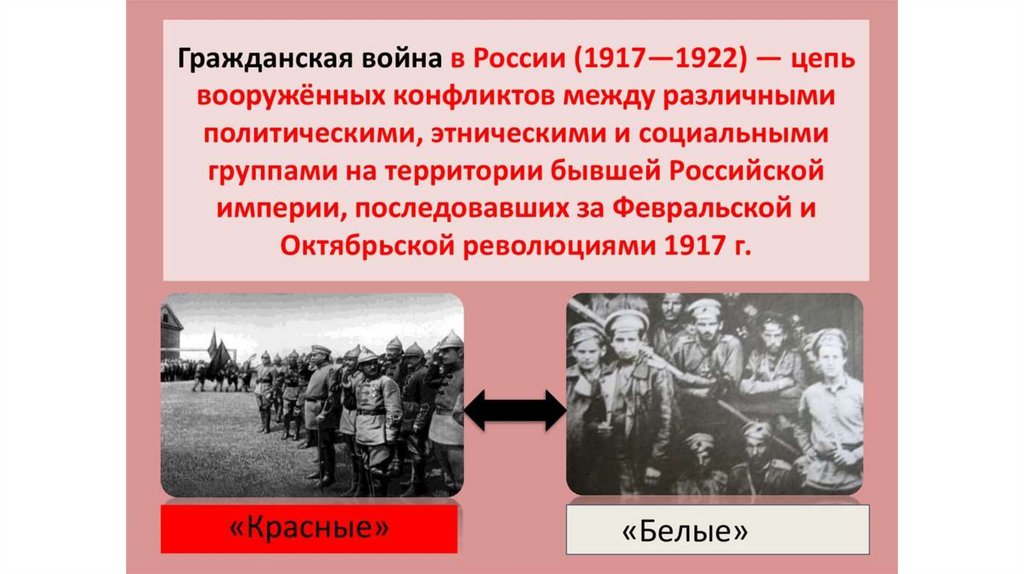 Гражданская война в России (1917—1922) — цепь вооружённых конфликтов между различными политическими, этническими и социальными группами на территории бывшей Российской империи, последовавших за Февральской и Октябрьской революциями 1917 г.

«Красные»

«Белые»